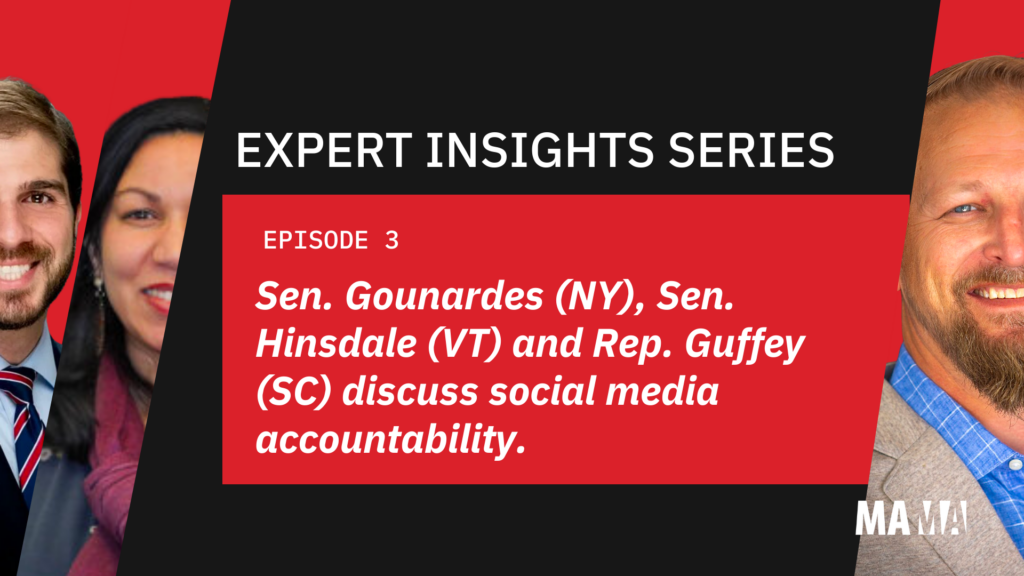 EXPERT INSIGHTS SERIES

EPISODE 3

Sen. Gounardes (NY), Sen. Hinsdale (VT) and Rep. Guffey (SC) discuss social media accountability.

MAMA